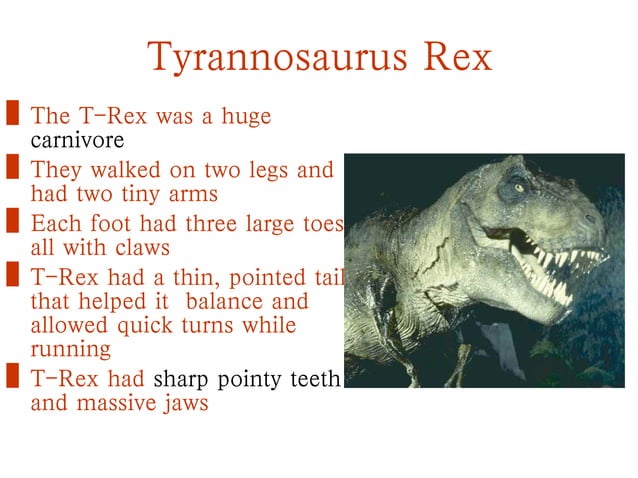 Tyrannosaurus Rex

The T-Rex was a huge carnivore

They walked on two legs and had two tiny arms

Each foot had three large toes all with claws

T-Rex had a thin, pointed tail that helped it balance and allowed quick turns while running

T-Rex had sharp pointy teeth and massive jaws